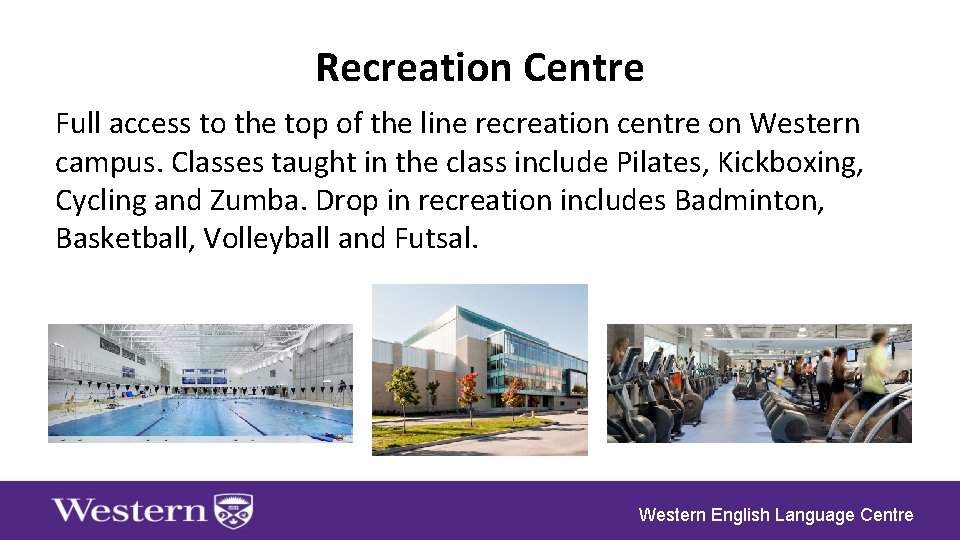 Recreation Centre

Full access to the top of the line recreation centre on Western campus. Classes taught in the class include Pilates, Kickboxing, Cycling and Zumba. Drop in recreation includes Badminton, Basketball, Volleyball and Futsal.

Western

Western English Language Centre